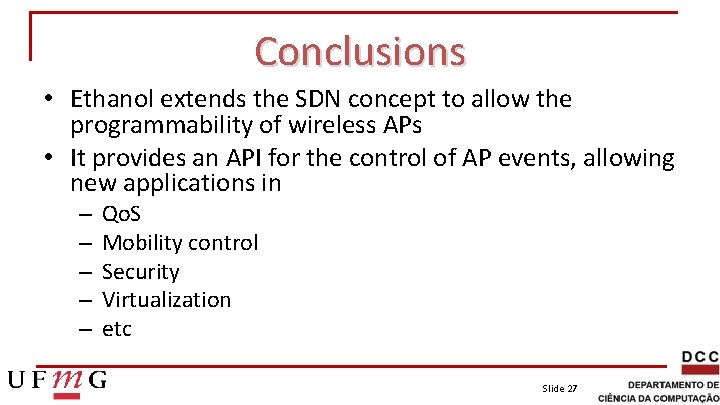 Conclusions

• Ethanol extends the SDN concept to allow the programmability of wireless APs

• It provides an API for the control of AP events, allowing new applications in

– QoS
– Mobility control
– Security
– Virtualization
– etc

UFMG

Slide 27

DCC
DEPARTAMENTO DE CIÊNCIA DA COMPUTAÇÃO